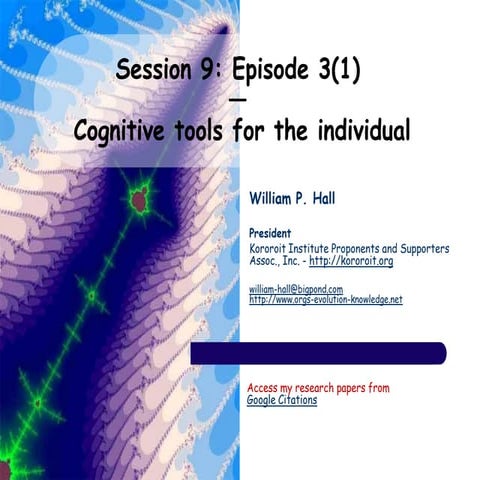 Session 9: Episode 3(1)
—
Cognitive tools for the individual

William P. Hall

President
Kororoit Institute Proponents and Supporters Assoc., Inc. - http://kororoit.org

william-hall@bigpond.com
http://www.orgs-evolution-knowledge.net

Access my research papers from
Google Citations